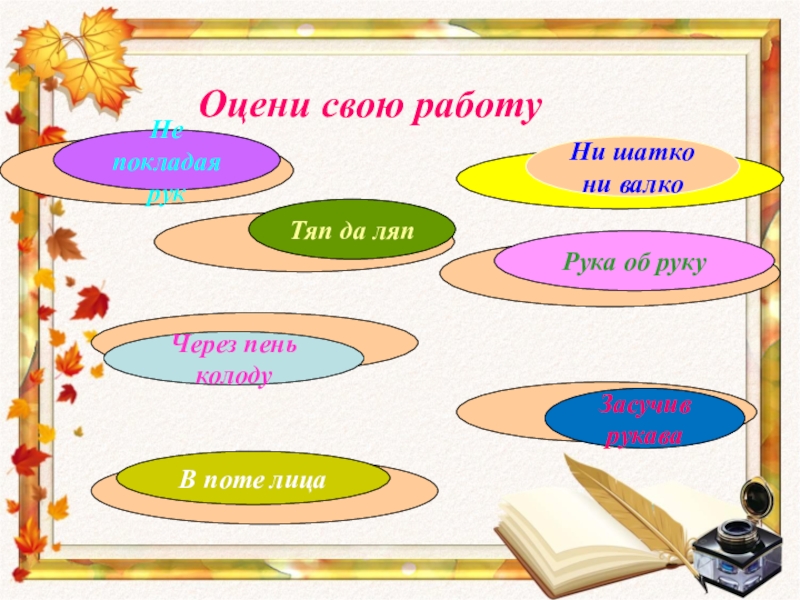 Оцени свою работу

Не покладая рук

Ни шатко ни валко

Тяп да ляп

Рука об руку

Через пень колоду

Засучив рукава

В поте лица